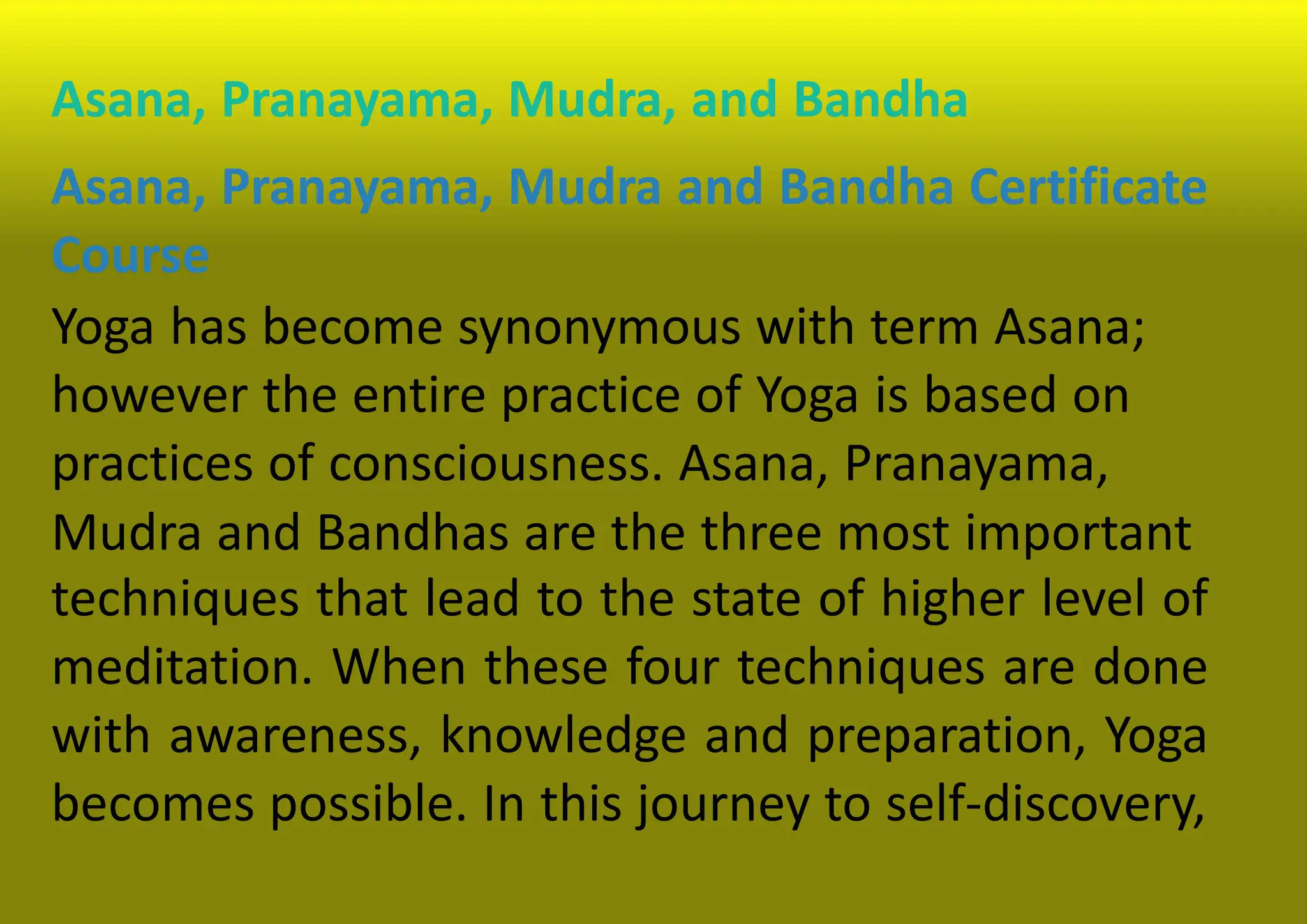 Asana, Pranayama, Mudra, and Bandha

Asana, Pranayama, Mudra and Bandha Certificate Course

Yoga has become synonymous with term Asana; however the entire practice of Yoga is based on practices of consciousness. Asana, Pranayama, Mudra and Bandhas are the three most important techniques that lead to the state of higher level of meditation. When these four techniques are done with awareness, knowledge and preparation, Yoga becomes possible. In this journey to self-discovery,